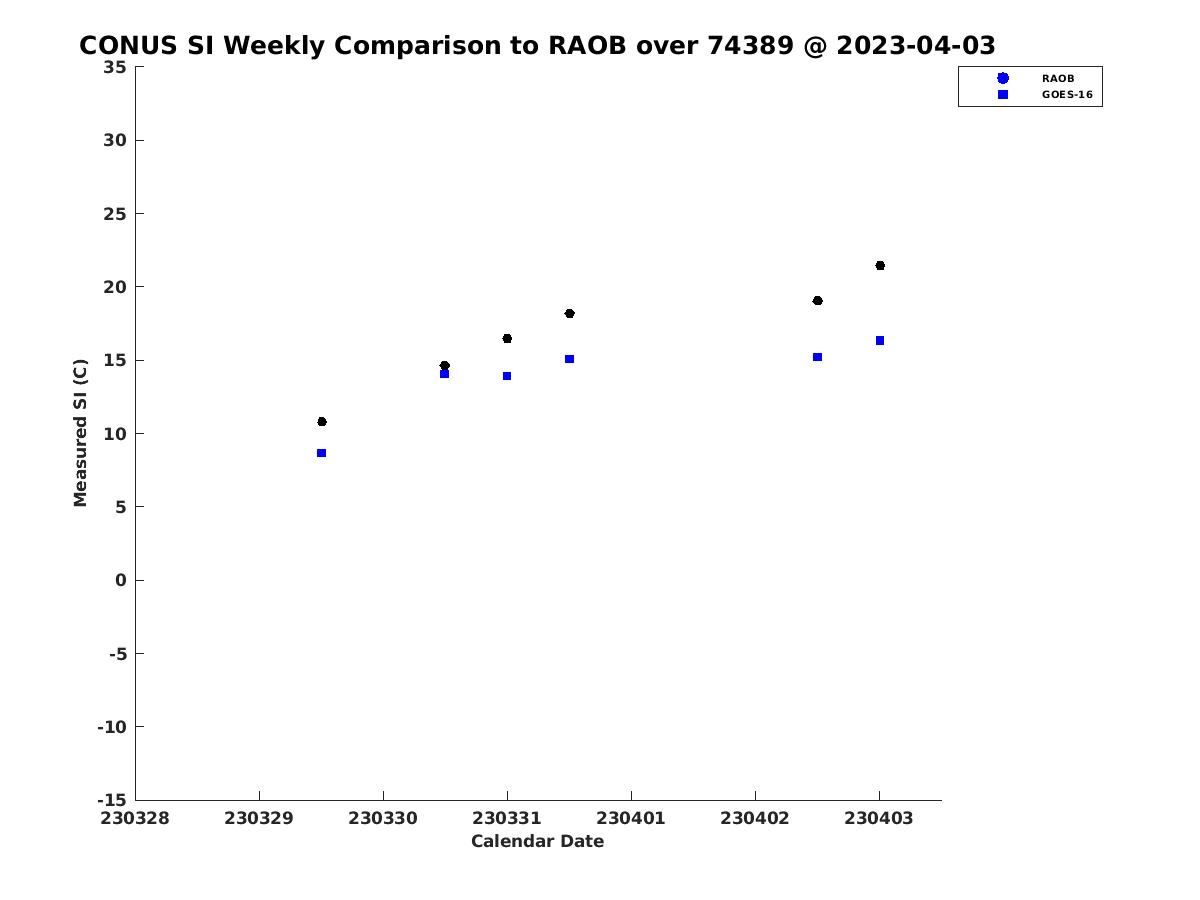 CONUS SI Weekly Comparison to RAOB over 74389 @ 2023-04-03

RAOB
GOES-16

Measured SI (C)

35
30
25
20
15
10
5
0
-5
-10
-15

230328 230329 230330 230331 230401 230402 230403

Calendar Date